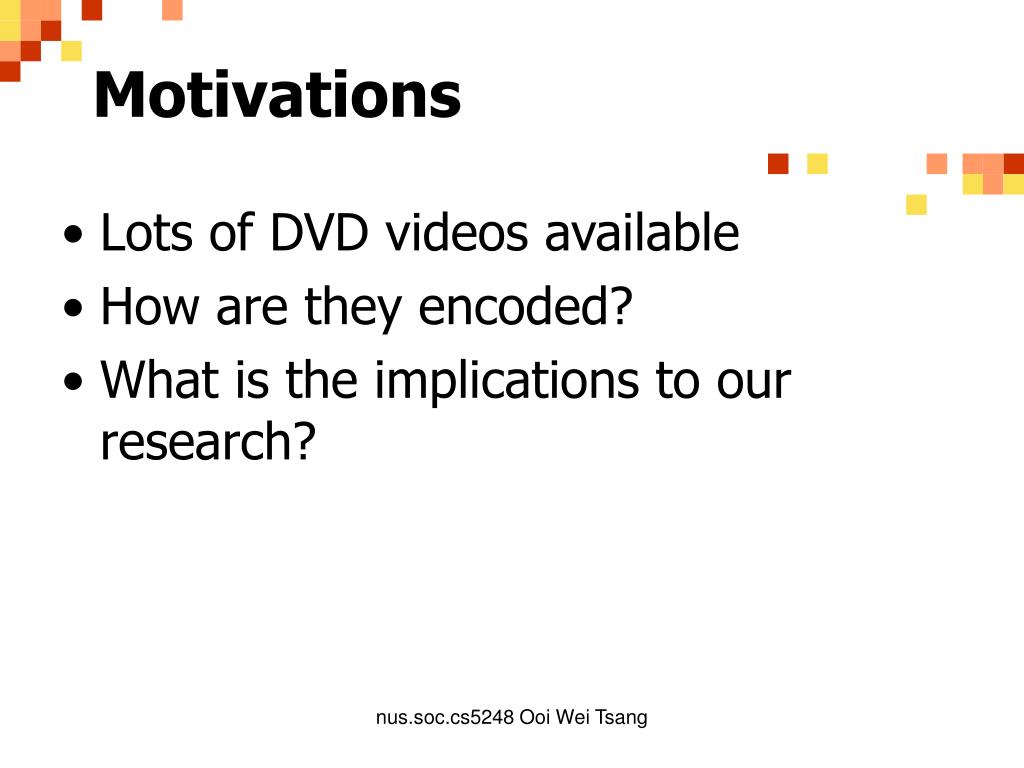 Motivations

• Lots of DVD videos available
• How are they encoded?
• What is the implications to our research?

nus.soc.cs5248 Ooi Wei Tsang